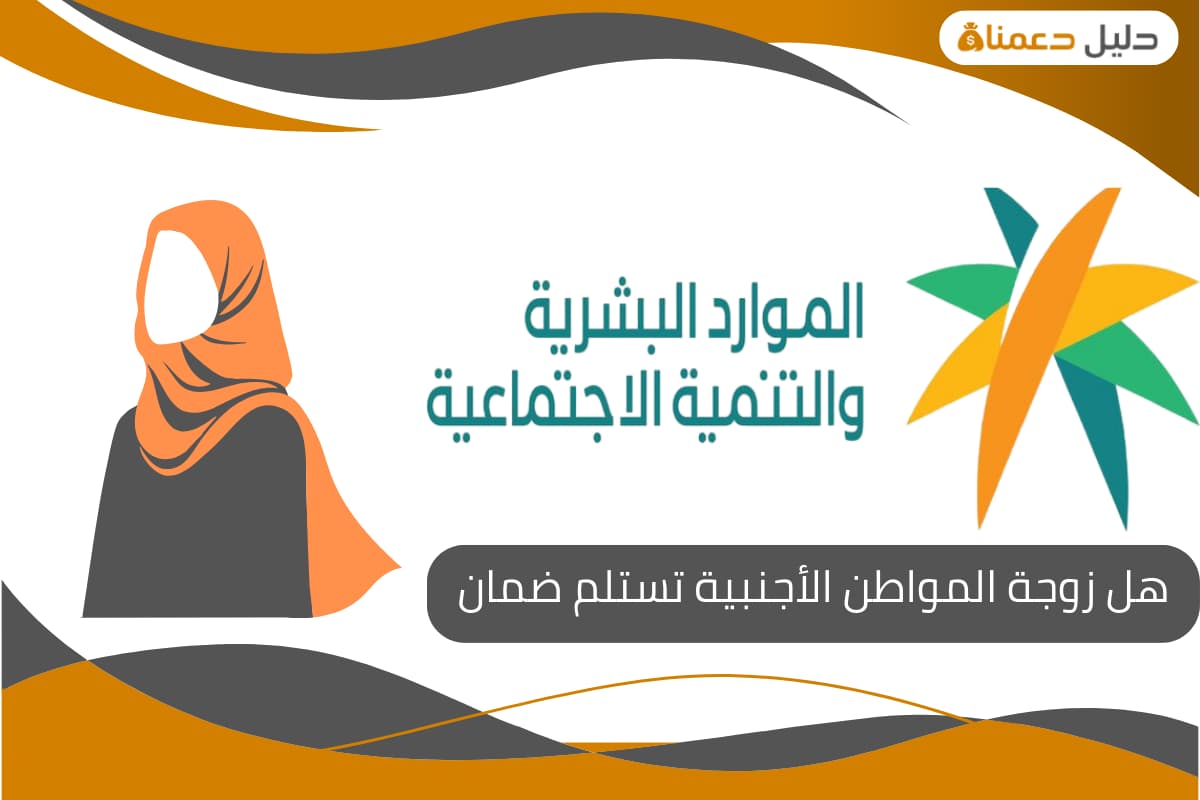 دليل دعمنا

الموارد البشرية
والتنمية الاجتماعية

هل زوجة المواطن الأجنبية تستلم ضمان